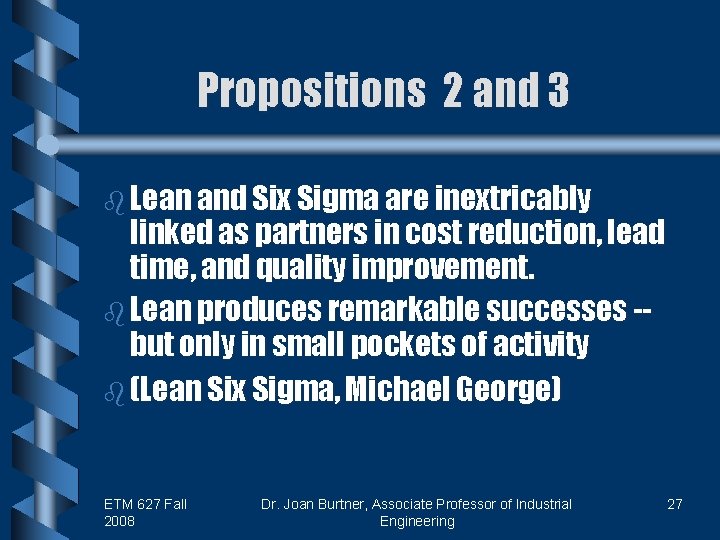 Propositions 2 and 3

Lean and Six Sigma are inextricably linked as partners in cost reduction, lead time, and quality improvement.

Lean produces remarkable successes -- but only in small pockets of activity

(Lean Six Sigma, Michael George)

ETM 627 Fall 2008

Dr. Joan Burtner, Associate Professor of Industrial Engineering

27